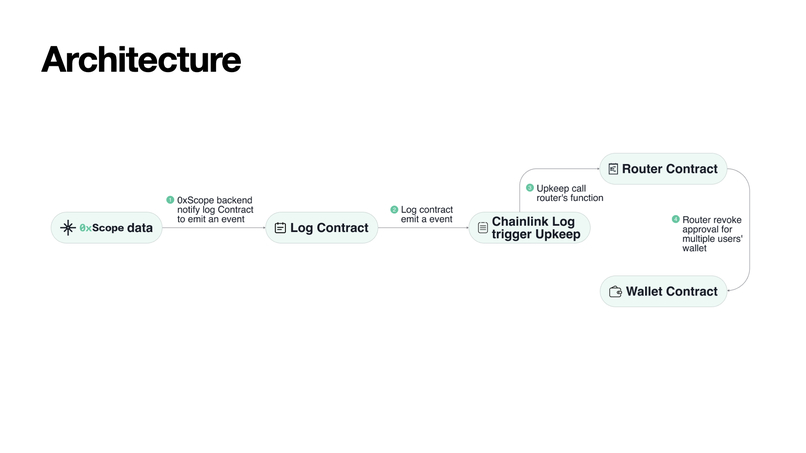 Architecture

0xScope data

1 0xScope backend notify log Contract to emit an event

Log Contract

2 Log contract emit a event

Chainlink Log trigger Upkeep

3 Upkeep call router's function

Router Contract

4 Router revoke approval for multiple users' wallet

Wallet Contract